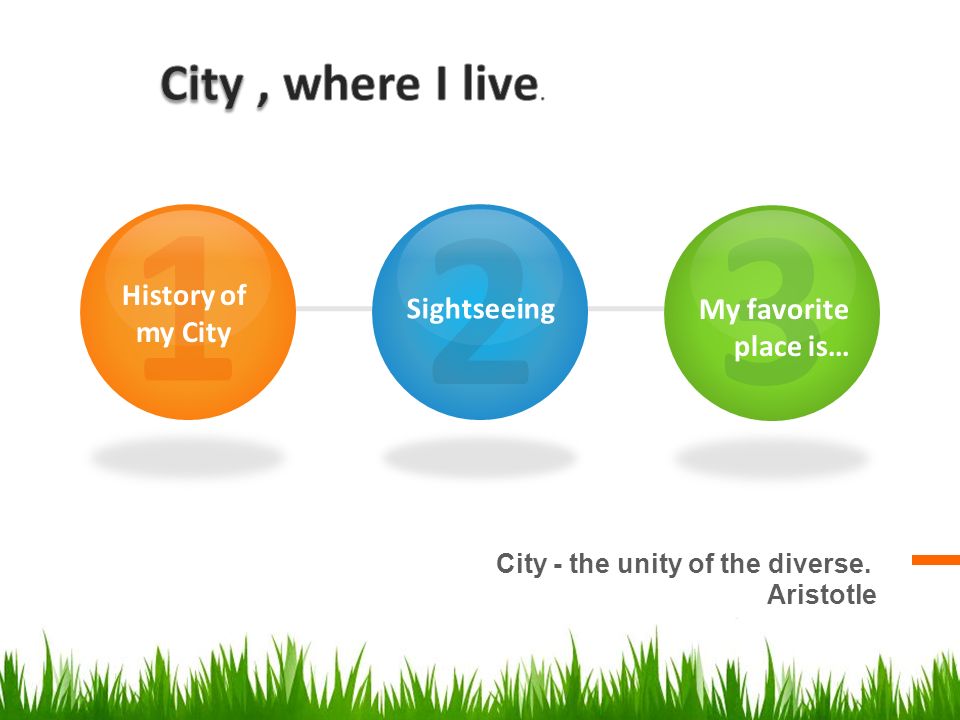 City , where I live.

1
History of my City

2
Sightseeing

3
My favorite place is…

City - the unity of the diverse.
Aristotle